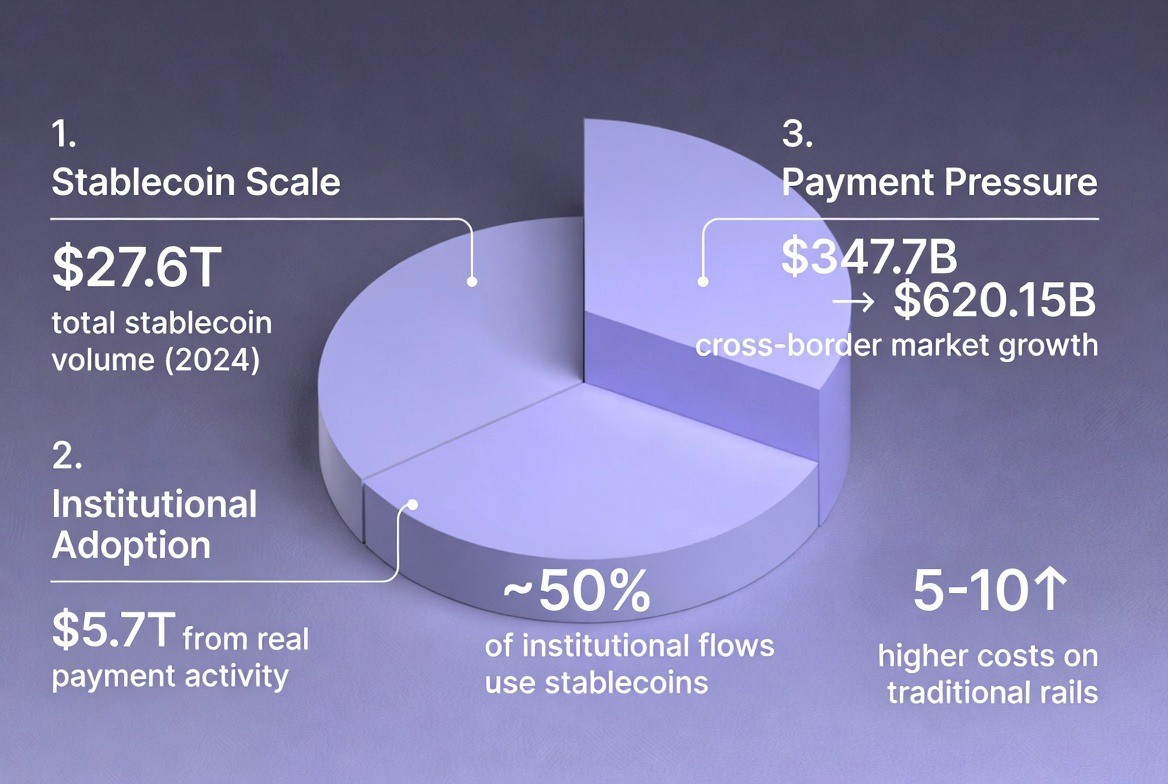 1.
Stablecoin Scale

$27.6T
total stablecoin volume (2024)

2.
Institutional Adoption

$5.7T from real payment activity

~50%
of institutional flows use stablecoins

3.
Payment Pressure

$347.7B
→ $620.15B
cross-border market growth

5-10↑
higher costs on traditional rails